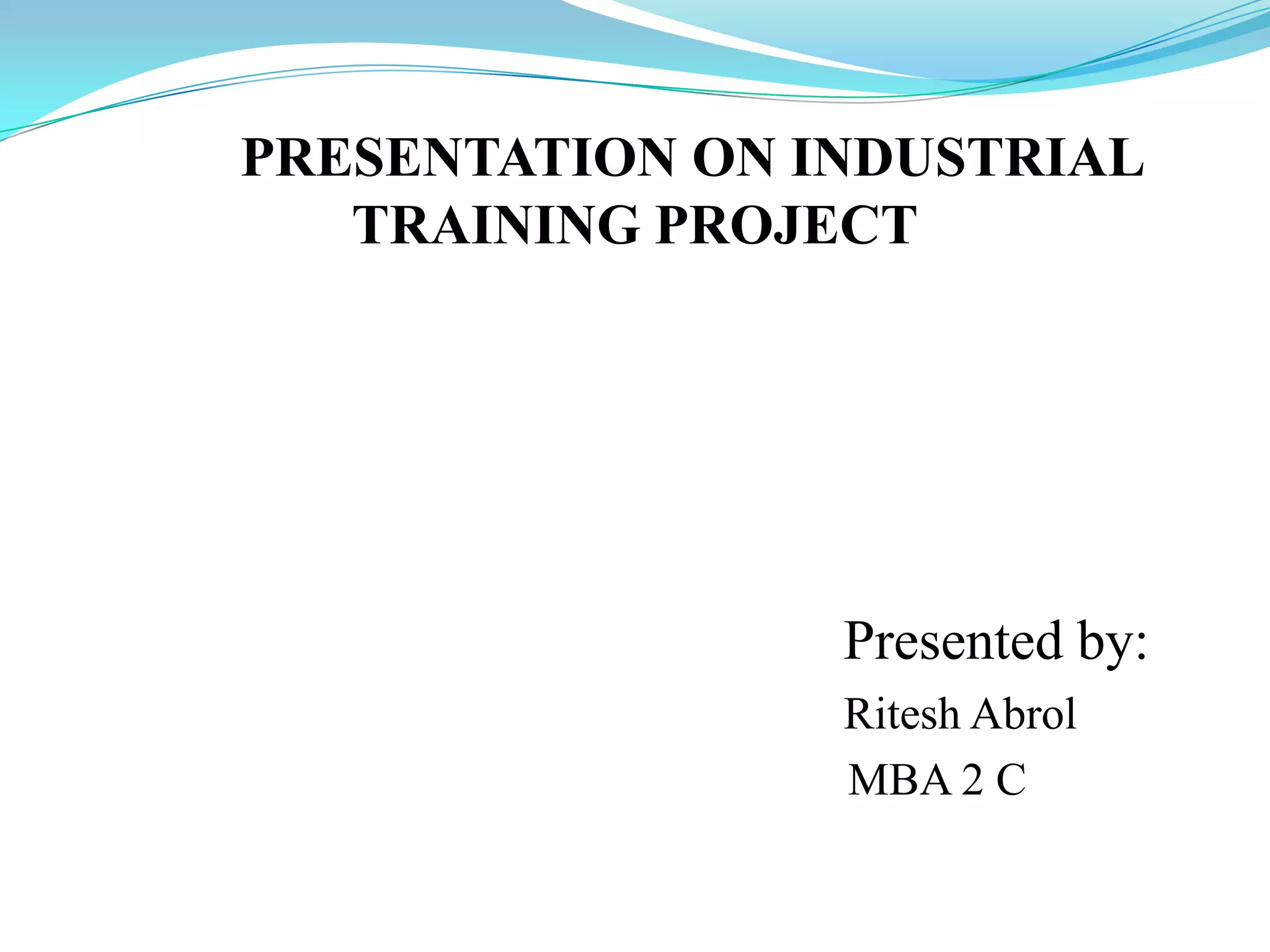 PRESENTATION ON INDUSTRIAL TRAINING PROJECT

Presented by:
Ritesh Abrol
MBA 2 C